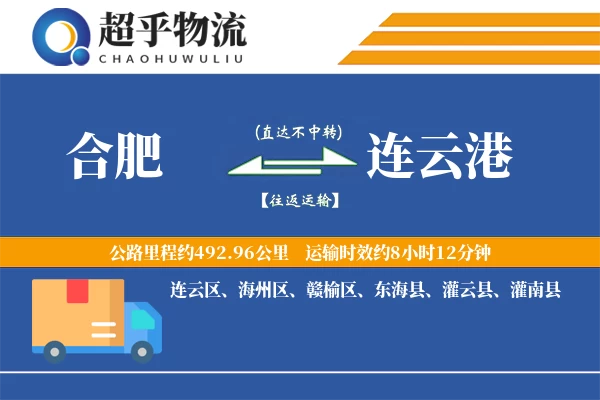 超乎物流
CHAOHUWULIU

合肥

(直达不中转)

【往返运输】

连云港

公路里程约492.96公里　运输时效约8小时12分钟

连云区、海州区、赣榆区、东海县、灌云县、灌南县